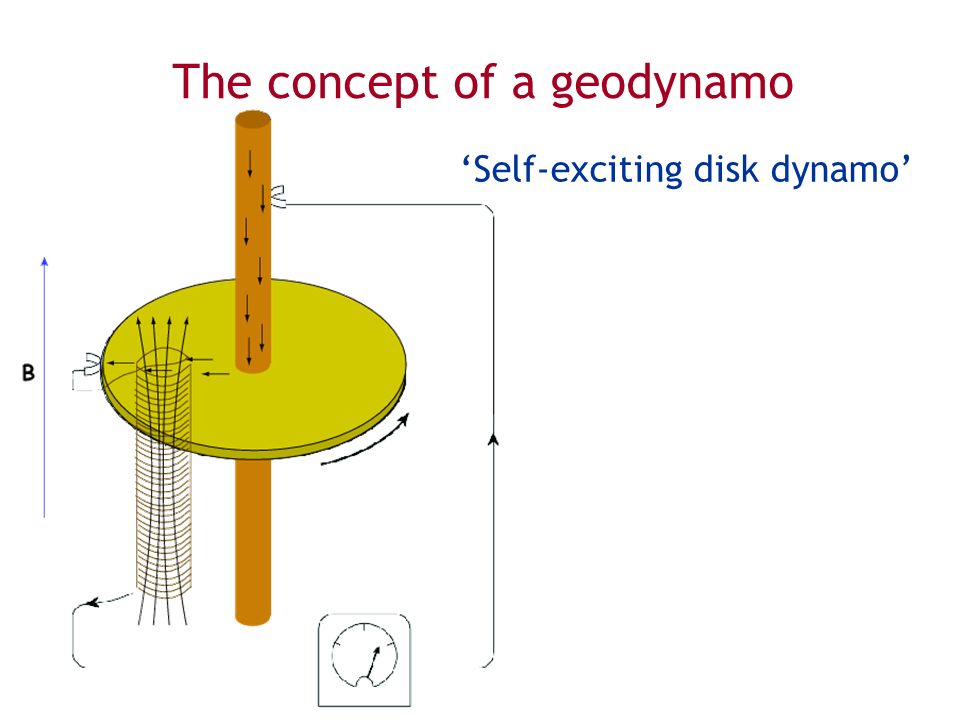 The concept of a geodynamo

‘Self-exciting disk dynamo’

B